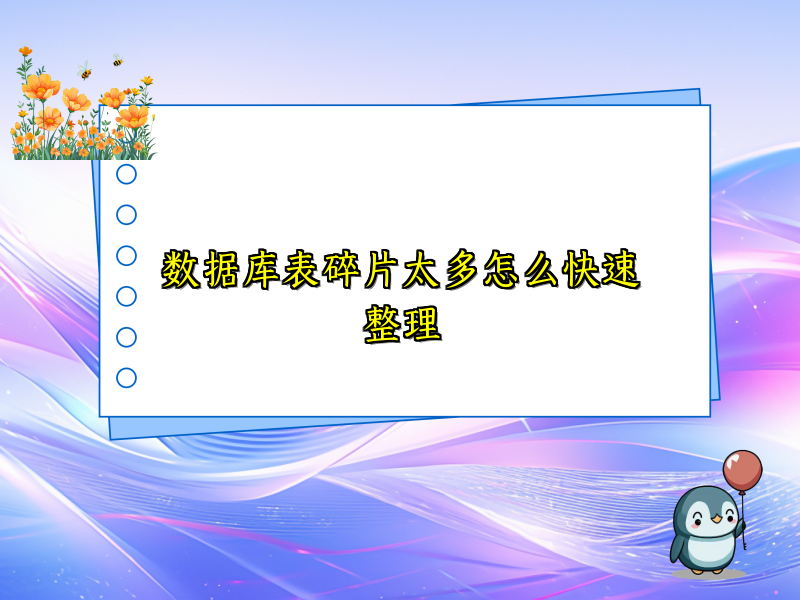 数据库表碎片太多怎么快速整理